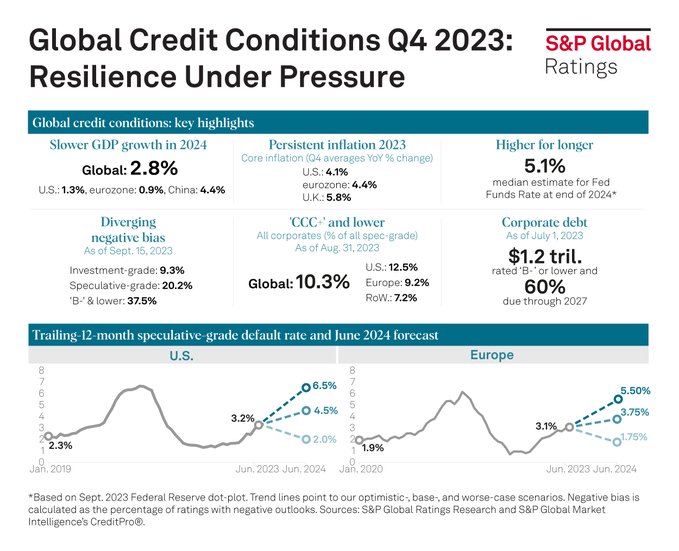 Global Credit Conditions Q4 2023: Resilience Under Pressure

S&P Global Ratings

Global credit conditions: key highlights

Slower GDP growth in 2024
Global: 2.8%
U.S.: 1.3%, eurozone: 0.9%, China: 4.4%

Persistent inflation 2023
Core inflation (Q4 averages YoY % change)
U.S.: 4.1%
eurozone: 4.4%
U.K.: 5.8%

Higher for longer
5.1%
median estimate for Fed Funds Rate at end of 2024*

Diverging negative bias
As of Sept. 15, 2023
Investment-grade: 9.3%
Speculative-grade: 20.2%
'B-' & lower: 37.5%

'CCC+' and lower
All corporates (% of all spec-grade)
As of Aug. 31, 2023
Global: 10.3%
U.S.: 12.5%
Europe: 9.2%
RoW.: 7.2%

Corporate debt
As of July 1, 2023
$1.2 tril.
rated 'B-' or lower and
60%
due through 2027

Trailing-12-month speculative-grade default rate and June 2024 forecast

U.S.
8
7
6
5
4
3
2
1
0
2.3%
3.2%
6.5%
4.5%
2.0%
Jan. 2019
Jun. 2023 Jun. 2024

Europe
8
7
6
5
4
3
2
1
0
1.9%
3.1%
5.50%
3.75%
1.75%
Jan. 2020
Jun. 2023 Jun. 2024

*Based on Sept. 2023 Federal Reserve dot-plot. Trend lines point to our optimistic-, base-, and worse-case scenarios. Negative bias is calculated as the percentage of ratings with negative outlooks. Sources: S&P Global Ratings Research and S&P Global Market Intelligence's CreditPro®.